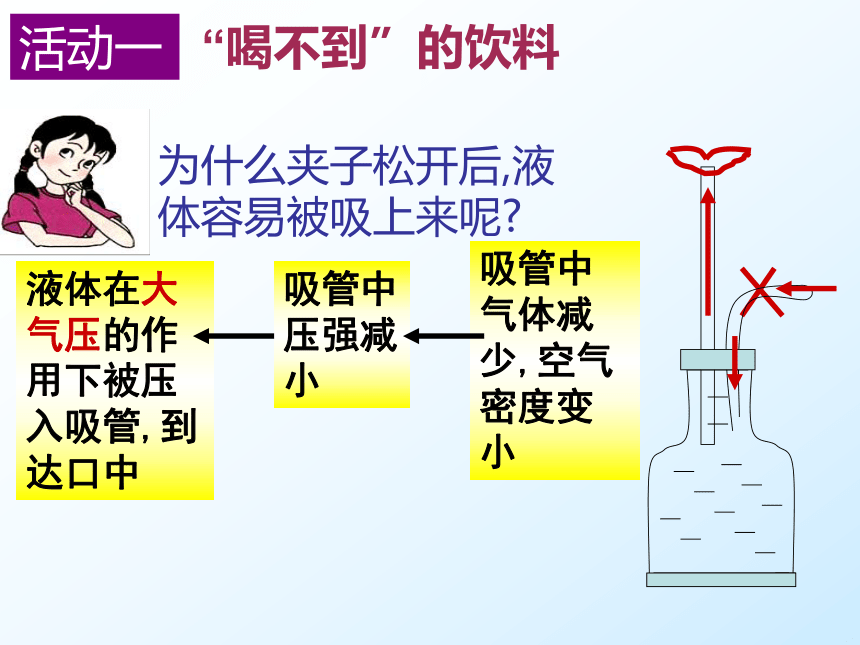 活动一 “喝不到”的饮料

为什么夹子松开后,液体容易被吸上来呢?

液体在大气压的作用下被压入吸管, 到达口中

吸管中压强减小

吸管中气体减少, 空气密度变小